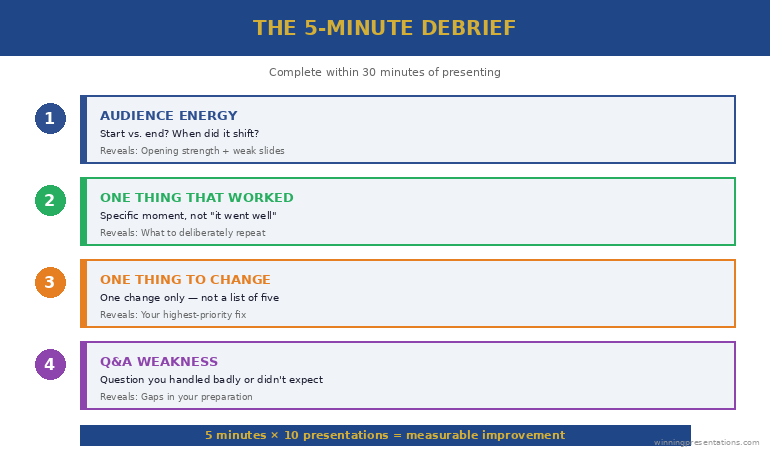 THE 5-MINUTE DEBRIEF

Complete within 30 minutes of presenting

1
AUDIENCE ENERGY
Start vs. end? When did it shift?
Reveals: Opening strength + weak slides

2
ONE THING THAT WORKED
Specific moment, not "it went well"
Reveals: What to deliberately repeat

3
ONE THING TO CHANGE
One change only — not a list of five
Reveals: Your highest-priority fix

4
Q&A WEAKNESS
Question you handled badly or didn't expect
Reveals: Gaps in your preparation

5 minutes × 10 presentations = measurable improvement

winningpresentations.com